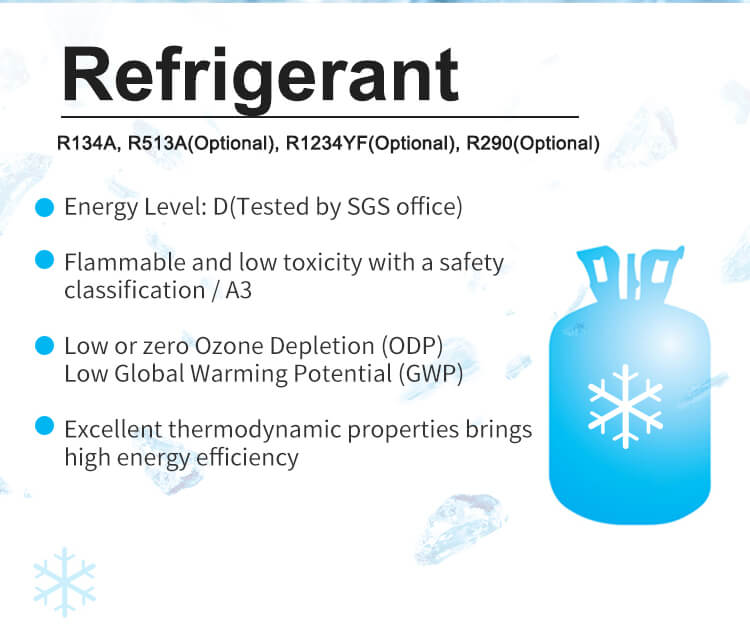 Refrigerant

R134A, R513A(Optional), R1234YF(Optional), R290(Optional)

Energy Level: D(Tested by SGS office)

Flammable and low toxicity with a safety classification / A3

Low or zero Ozone Depletion (ODP)
Low Global Warming Potential (GWP)

Excellent thermodynamic properties brings high energy efficiency